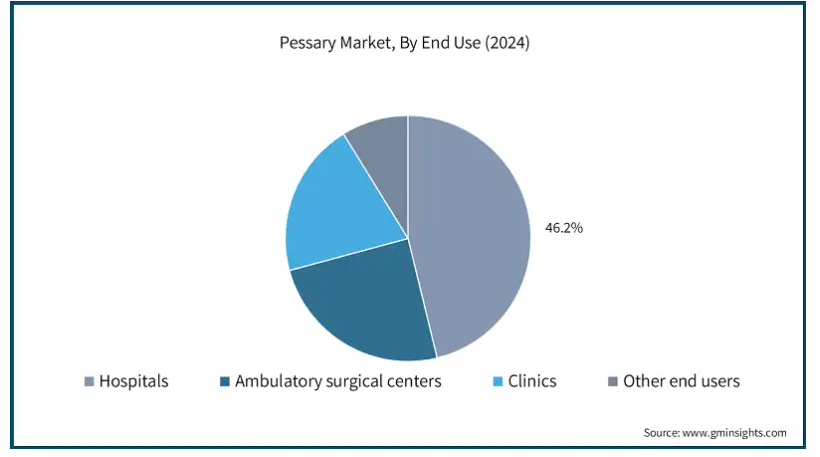 Pessary Market, By End Use (2024)

46.2%

Hospitals
Ambulatory surgical centers
Clinics
Other end users

Source: www.gminsights.com